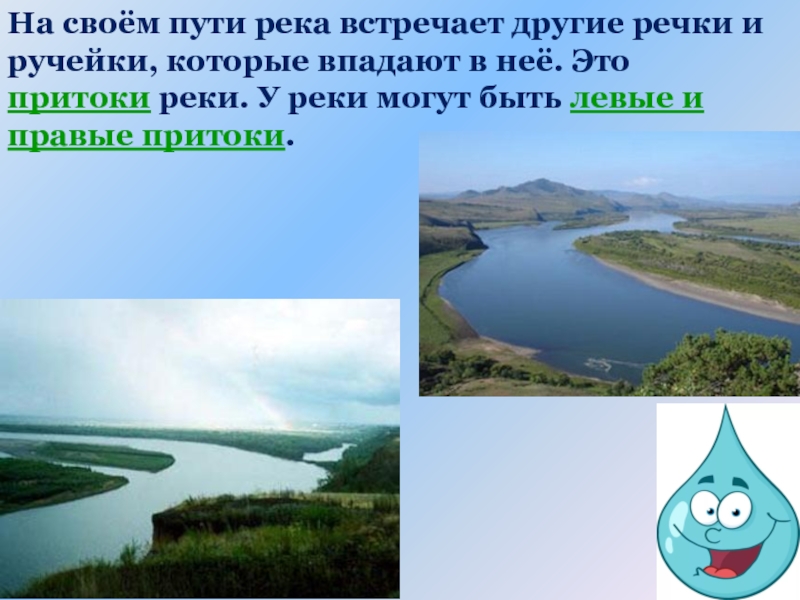 На своём пути река встречает другие речки и ручейки, которые впадают в неё. Это притоки реки. У реки могут быть левые и правые притоки.